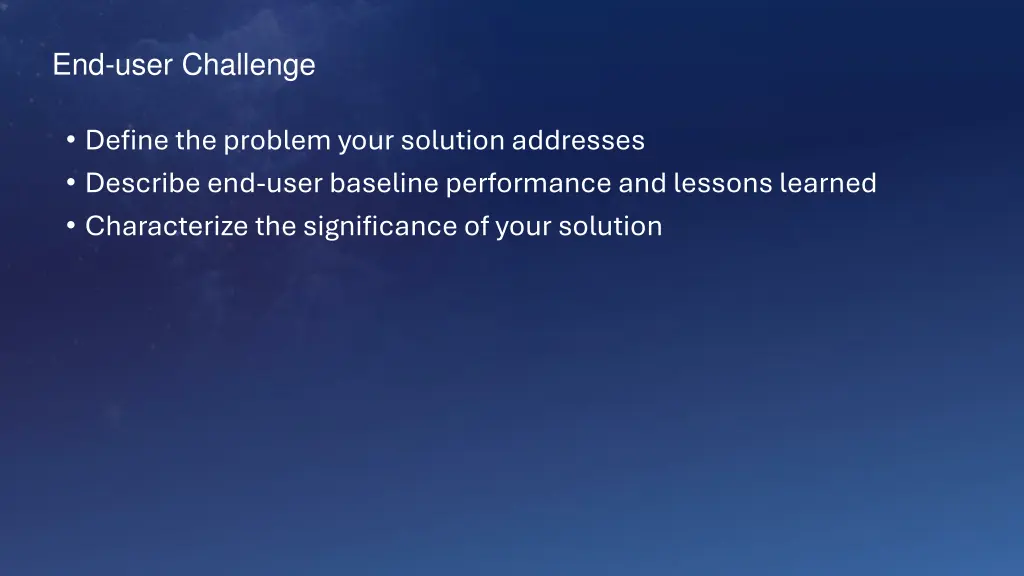 End-user Challenge

• Define the problem your solution addresses
• Describe end-user baseline performance and lessons learned
• Characterize the significance of your solution